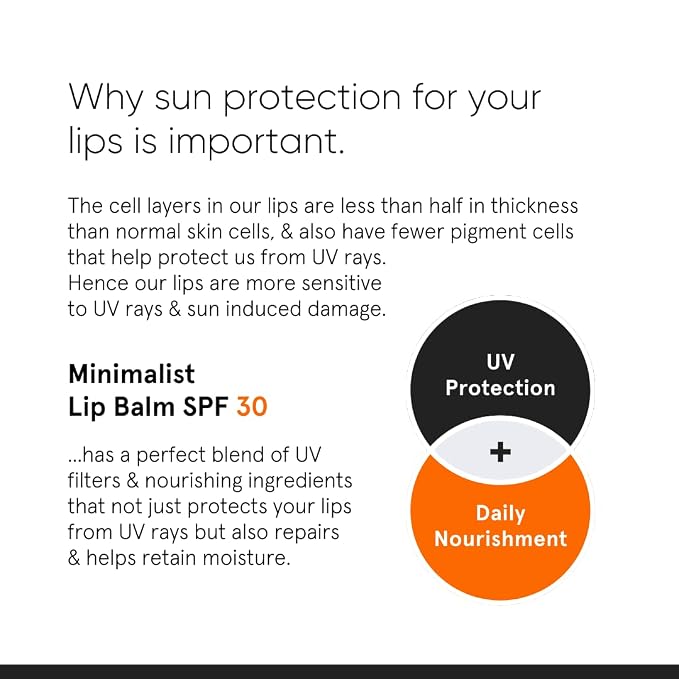 Why sun protection for your lips is important.

The cell layers in our lips are less than half in thickness than normal skin cells, & also have fewer pigment cells that help protect us from UV rays. Hence our lips are more sensitive to UV rays & sun induced damage.

Minimalist
Lip Balm SPF 30

...has a perfect blend of UV filters & nourishing ingredients that not just protects your lips from UV rays but also repairs & helps retain moisture.

UV
Protection

+

Daily
Nourishment